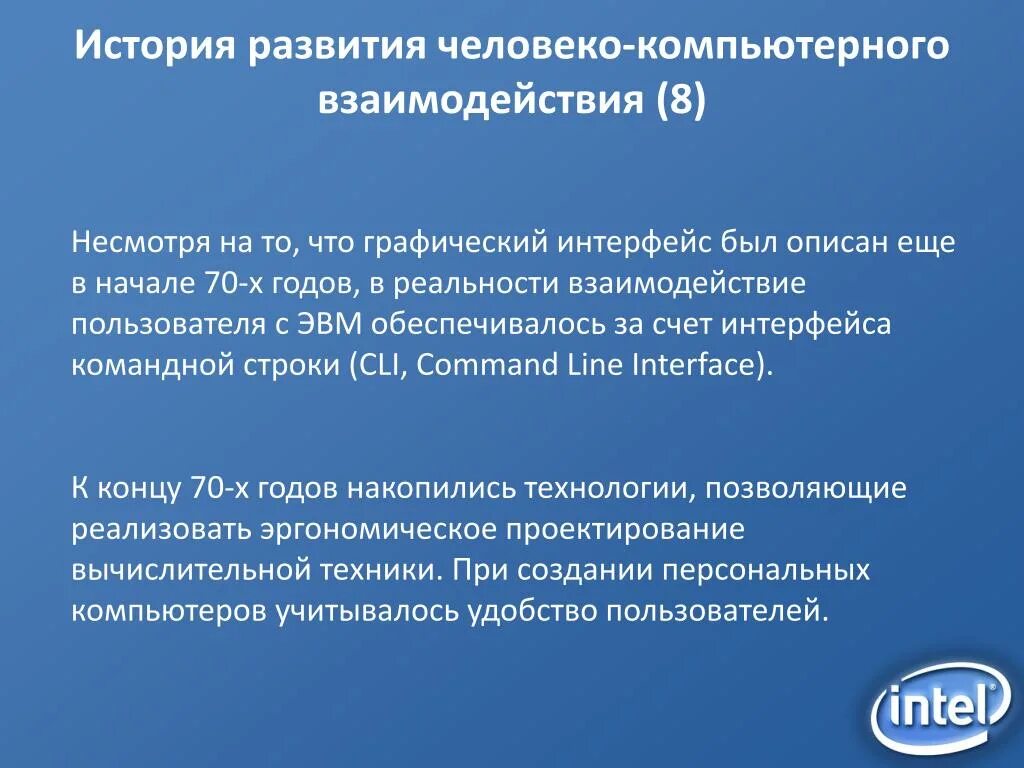 История развития человеко-компьютерного взаимодействия (8)

Несмотря на то, что графический интерфейс был описан еще в начале 70-х годов, в реальности взаимодействие пользователя с ЭВМ обеспечивалось за счет интерфейса командной строки (CLI, Command Line Interface).

К концу 70-х годов накопились технологии, позволяющие реализовать эргономическое проектирование вычислительной техники. При создании персональных компьютеров учитывалось удобство пользователей.

intel